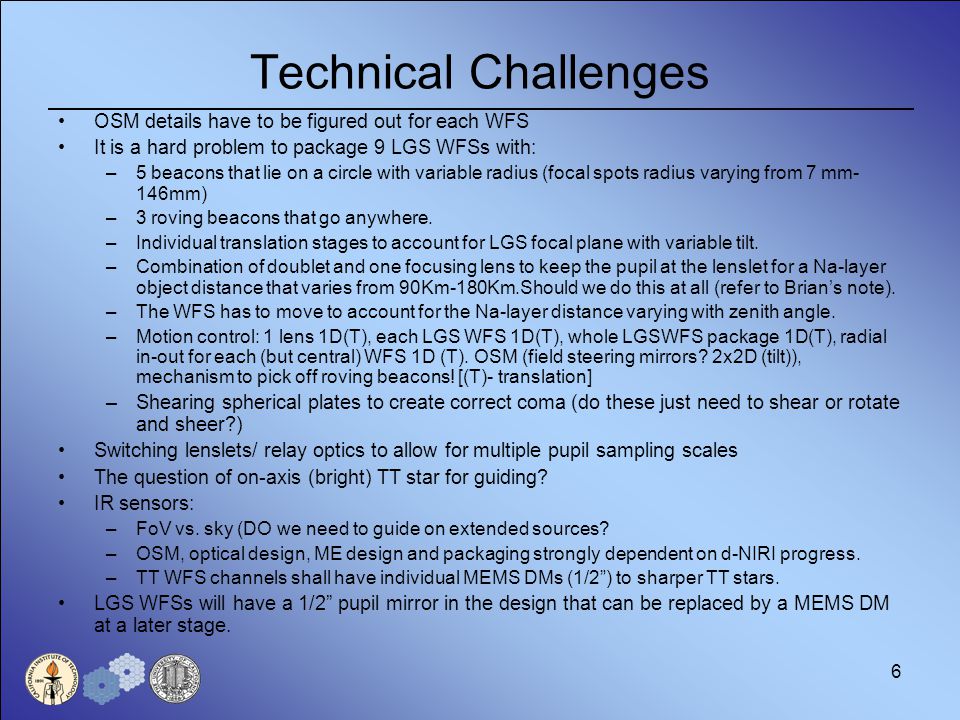 Technical Challenges

• OSM details have to be figured out for each WFS
• It is a hard problem to package 9 LGS WFSs with:
  – 5 beacons that lie on a circle with variable radius (focal spots radius varying from 7 mm-146mm)
  – 3 roving beacons that go anywhere.
  – Individual translation stages to account for LGS focal plane with variable tilt.
  – Combination of doublet and one focusing lens to keep the pupil at the lenslet for a Na-layer object distance that varies from 90Km-180Km.Should we do this at all (refer to Brian's note).
  – The WFS has to move to account for the Na-layer distance varying with zenith angle.
  – Motion control: 1 lens 1D(T), each LGS WFS 1D(T), whole LGSWFS package 1D(T), radial in-out for each (but central) WFS 1D (T). OSM (field steering mirrors? 2x2D (tilt)), mechanism to pick off roving beacons! [(T)- translation]
  – Shearing spherical plates to create correct coma (do these just need to shear or rotate and sheer?)
• Switching lenslets/ relay optics to allow for multiple pupil sampling scales
• The question of on-axis (bright) TT star for guiding?
• IR sensors:
  – FoV vs. sky (DO we need to guide on extended sources?
  – OSM, optical design, ME design and packaging strongly dependent on d-NIRI progress.
  – TT WFS channels shall have individual MEMS DMs (1/2") to sharper TT stars.
• LGS WFSs will have a 1/2" pupil mirror in the design that can be replaced by a MEMS DM at a later stage.

6